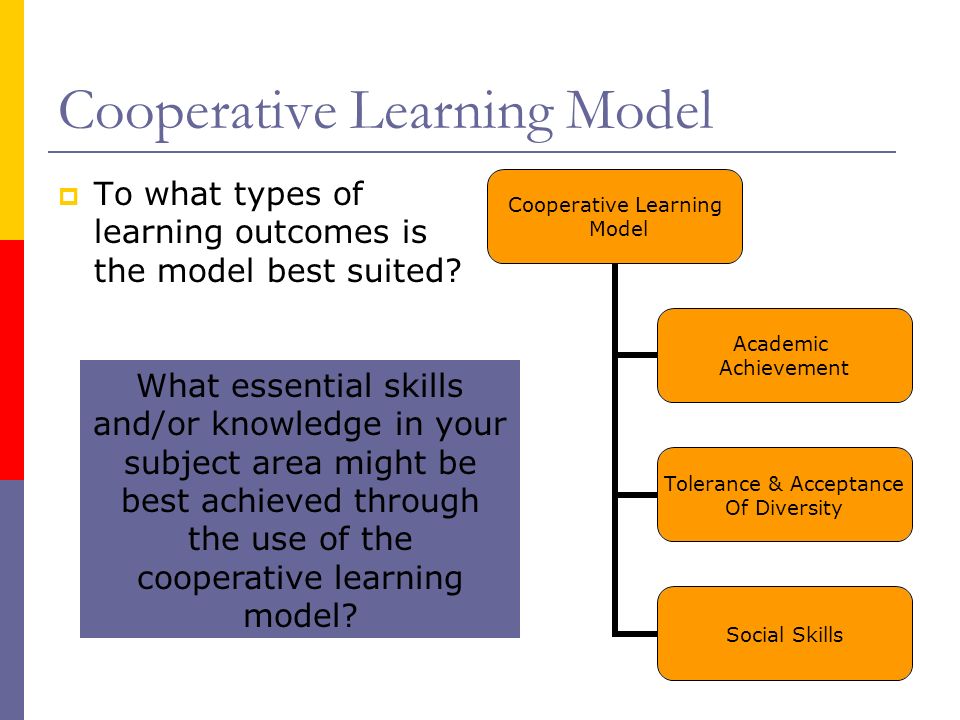 Cooperative Learning Model

To what types of learning outcomes is the model best suited?

What essential skills and/or knowledge in your subject area might be best achieved through the use of the cooperative learning model?

Cooperative Learning Model

Academic Achievement

Tolerance & Acceptance Of Diversity

Social Skills